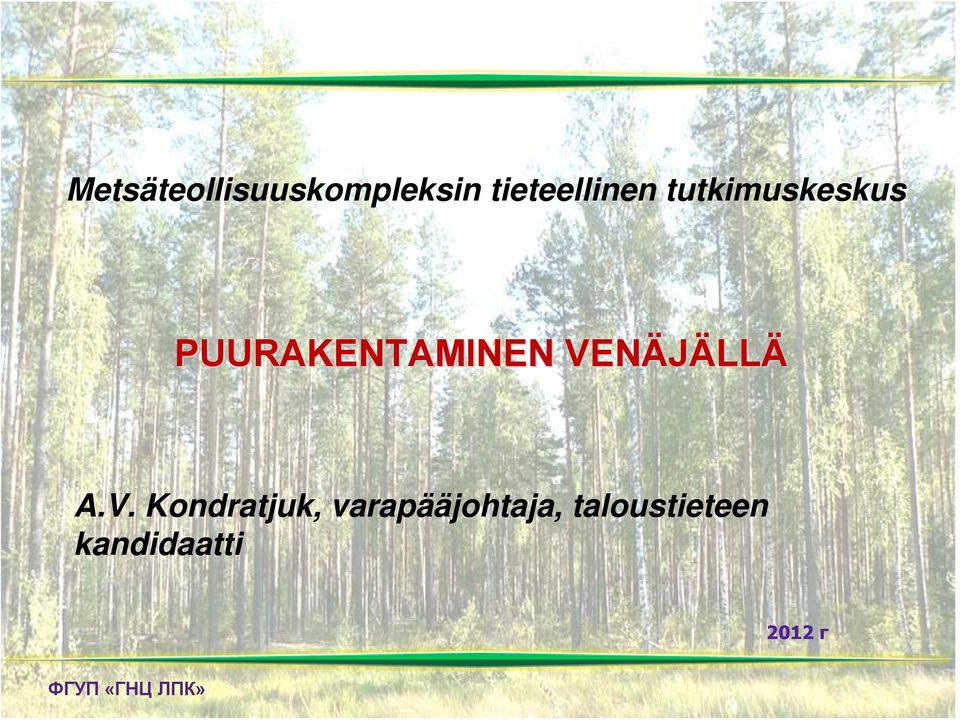 Metsäteollisuuskompleksin tieteellinen tutkimuskeskus

PUURAKENTAMINEN VENÄJÄLLÄ

A.V. Kondratjuk, varapääjohtaja, taloustieteen kandidaatti

2012 г

ФГУП «ГНЦ ЛПК»